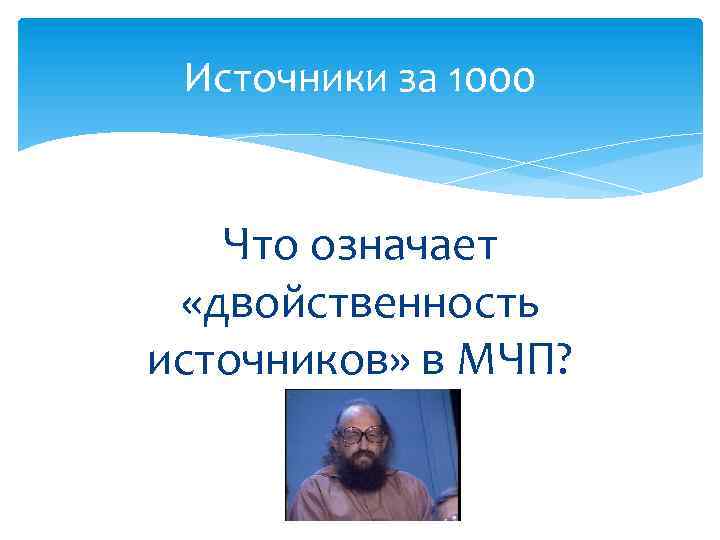 Источники за 1000

Что означает «двойственность источников» в МЧП?